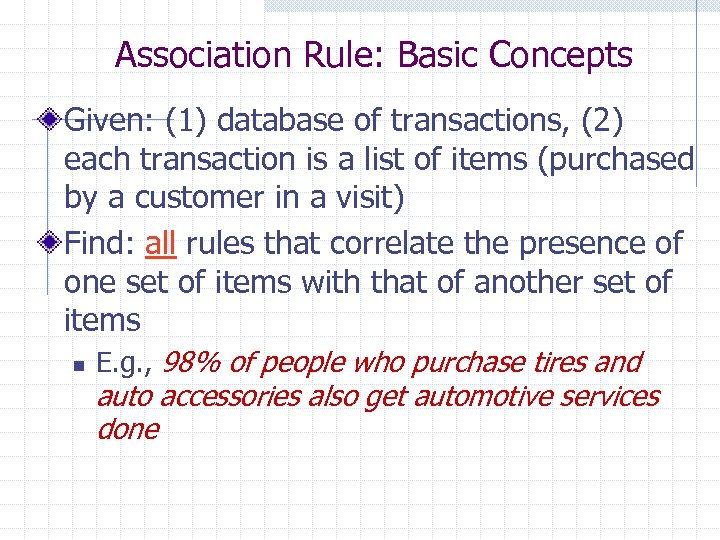 Association Rule: Basic Concepts

Given: (1) database of transactions, (2) each transaction is a list of items (purchased by a customer in a visit)

Find: all rules that correlate the presence of one set of items with that of another set of items

E.g., 98% of people who purchase tires and auto accessories also get automotive services done